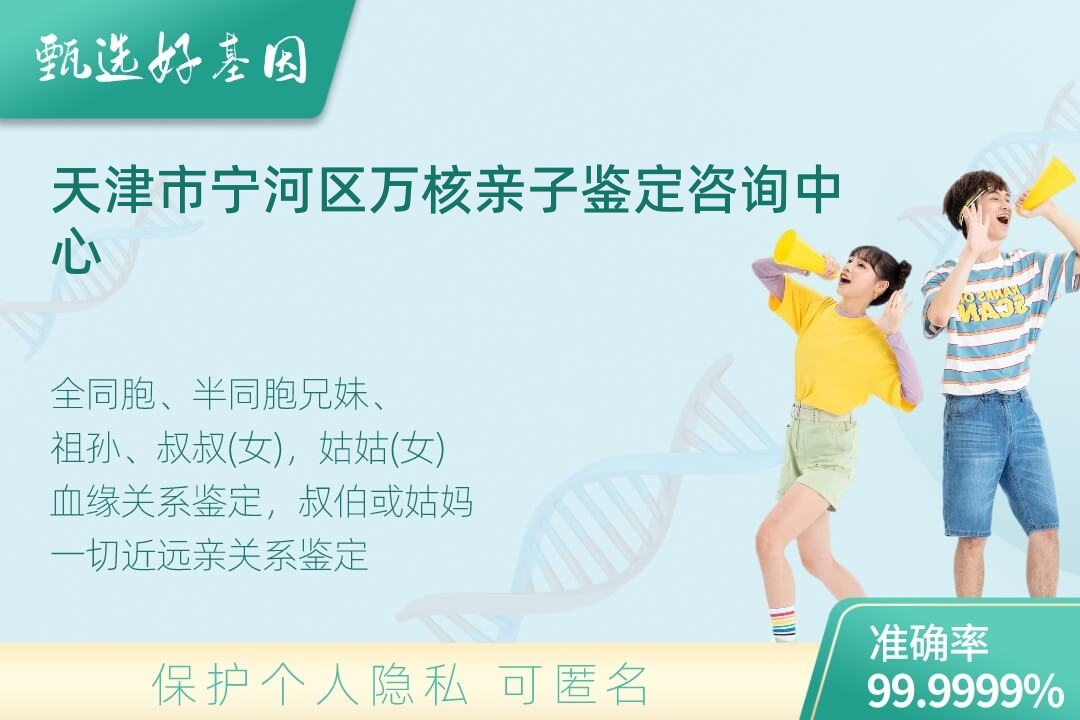 甄选好基因

天津市宁河区万核亲子鉴定咨询中心

全同胞、半同胞兄妹、
祖孙、叔叔(女)，姑姑(女)
血缘关系鉴定，叔伯或姑妈
一切近远亲关系鉴定

保护个人隐私 可匿名

准确率
99.9999%